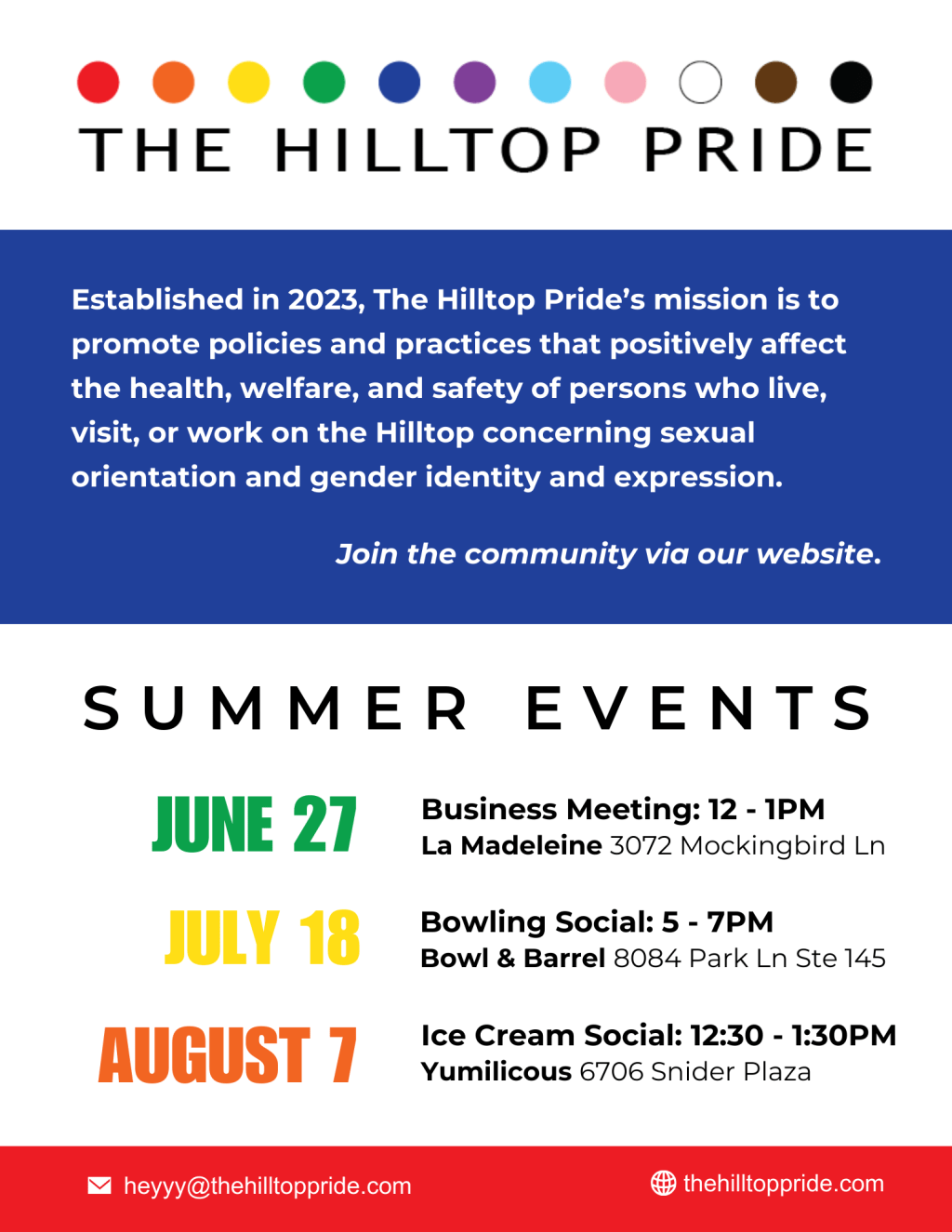 THE HILLTOP PRIDE

Established in 2023, The Hilltop Pride's mission is to promote policies and practices that positively affect the health, welfare, and safety of persons who live, visit, or work on the Hilltop concerning sexual orientation and gender identity and expression.

Join the community via our website.

SUMMER EVENTS

JUNE 27
Business Meeting: 12 - 1PM
La Madeleine 3072 Mockingbird Ln

JULY 18
Bowling Social: 5 - 7PM
Bowl & Barrel 8084 Park Ln Ste 145

AUGUST 7
Ice Cream Social: 12:30 - 1:30PM
Yumilicous 6706 Snider Plaza

heyyy@thehilltoppride.com
thehilltoppride.com